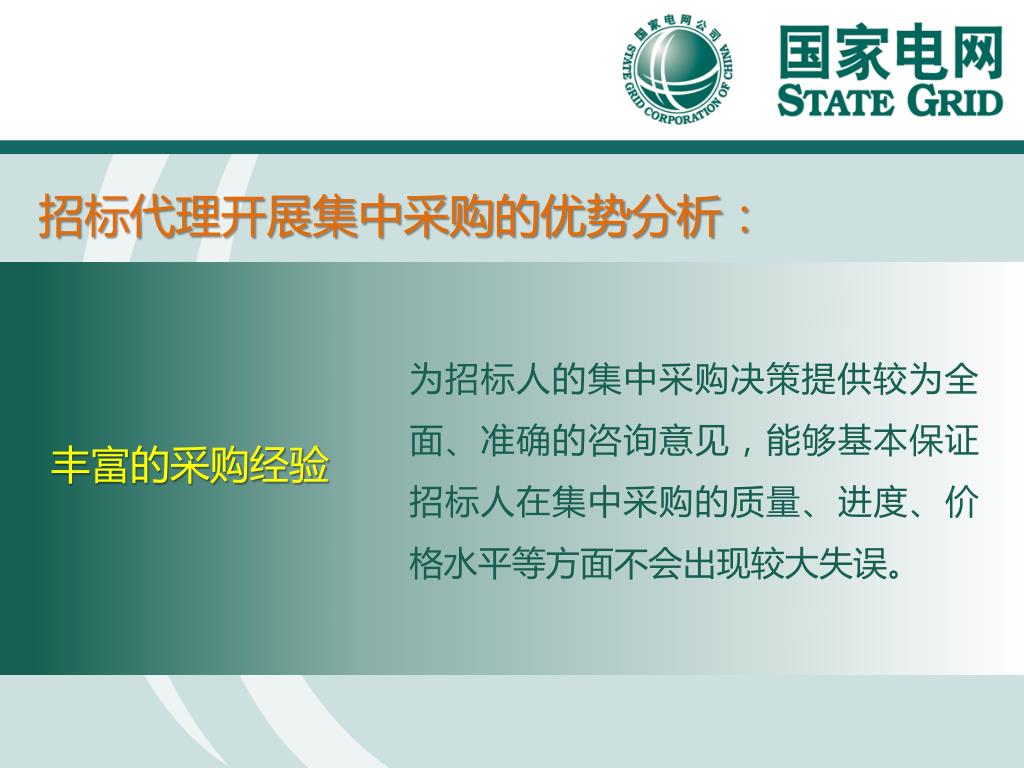 国家电网公司
STATE GRID CORPORATION OF CHINA

国家电网
STATE GRID

招标代理开展集中采购的优势分析：

丰富的采购经验

为招标人的集中采购决策提供较为全面、准确的咨询意见，能够基本保证招标人在集中采购的质量、进度、价格水平等方面不会出现较大失误。